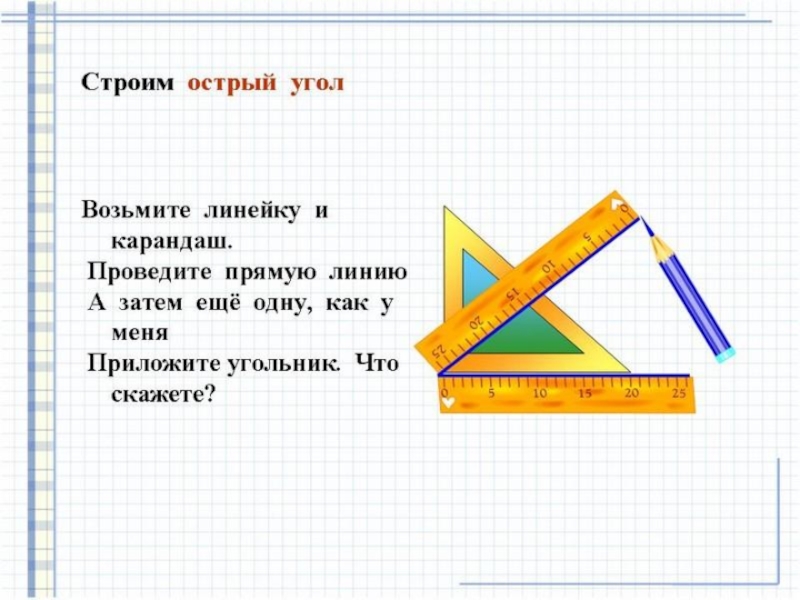 Строим острый угол

Возьмите линейку и карандаш.
Проведите прямую линию
А затем ещё одну, как у меня
Приложите угольник. Что скажете?

0 5 10 15 20 25

0 5 10 15 20 25